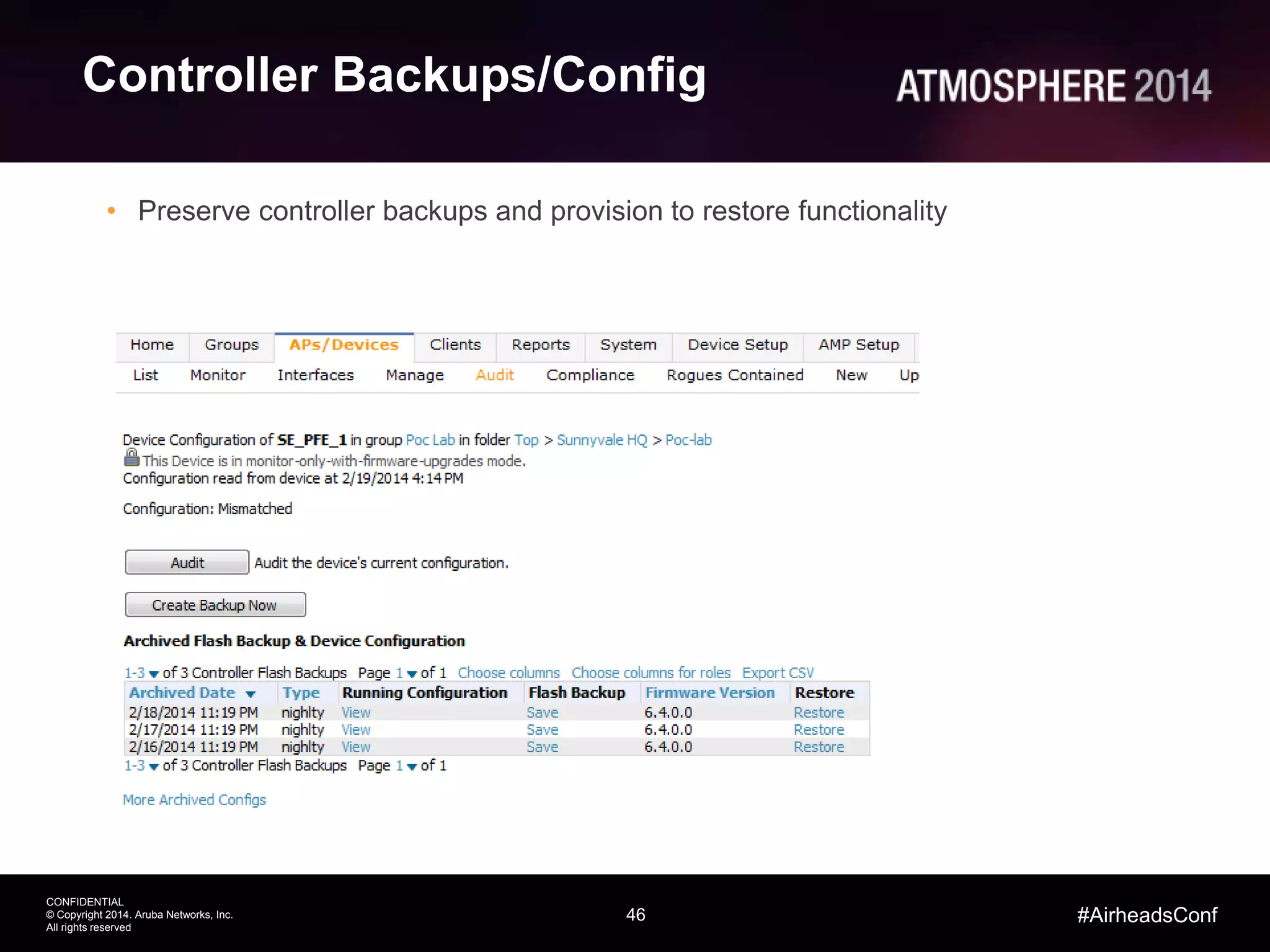 Controller Backups/Config

ATMOSPHERE 2014

• Preserve controller backups and provision to restore functionality

Home Groups APs/Devices Clients Reports System Device Setup AMP Setup

List Monitor Interfaces Manage Audit Compliance Rogues Contained New Up

Device Configuration of SE_PFE_1 in group Poc Lab in folder Top > Sunnyvale HQ > Poc-lab
This Device is in monitor-only-with-firmware-upgrades mode.
Configuration read from device at 2/19/2014 4:14 PM

Configuration: Mismatched

Audit Audit the device's current configuration.

Create Backup Now

Archived Flash Backup & Device Configuration

1-3 of 3 Controller Flash Backups Page 1 of 1 Choose columns Choose columns for roles Export CSV

| Archived Date | Type | Running Configuration | Flash Backup | Firmware Version | Restore |
|---|---|---|---|---|---|
| 2/18/2014 11:19 PM | nighlty | View | Save | 6.4.0.0 | Restore |
| 2/17/2014 11:19 PM | nighlty | View | Save | 6.4.0.0 | Restore |
| 2/16/2014 11:19 PM | nighlty | View | Save | 6.4.0.0 | Restore |

1-3 of 3 Controller Flash Backups Page 1 of 1

More Archived Configs

CONFIDENTIAL
© Copyright 2014. Aruba Networks, Inc.
All rights reserved

46

#AirheadsConf